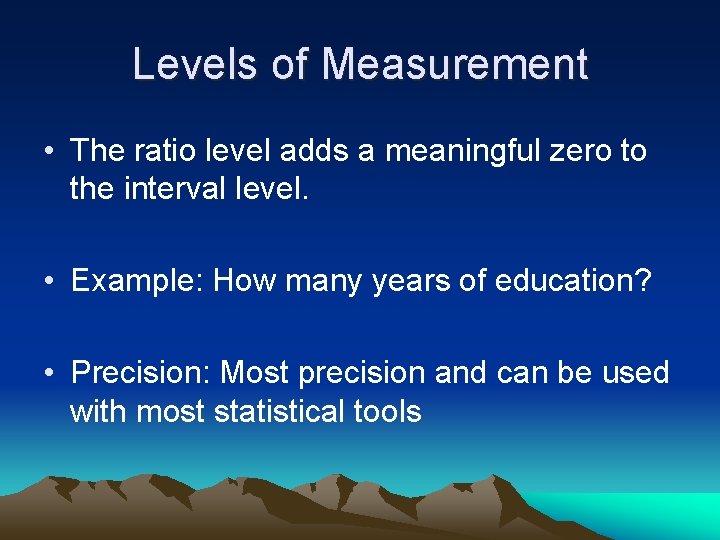 Levels of Measurement

• The ratio level adds a meaningful zero to the interval level.

• Example: How many years of education?

• Precision: Most precision and can be used with most statistical tools